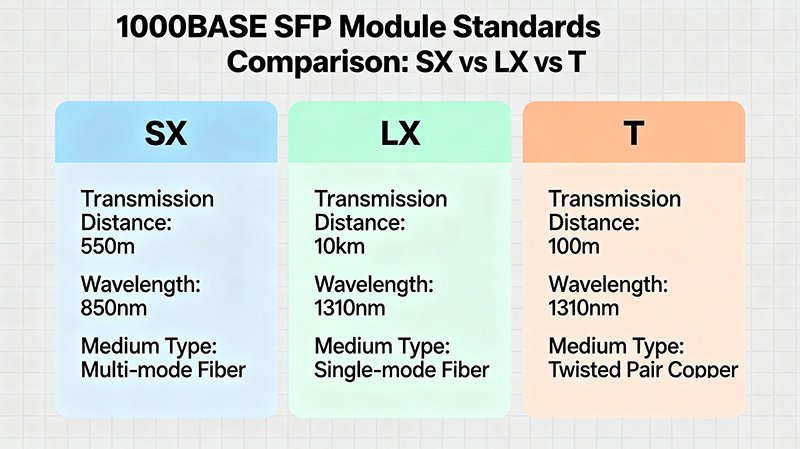 1000BASE SFP Module Standards Comparison: SX vs LX vs T

SX

Transmission Distance: 550m

Wavelength: 850nm

Medium Type: Multi-mode Fiber

LX

Transmission Distance: 10km

Wavelength: 1310nm

Medium Type: Single-mode Fiber

T

Transmission Distance: 100m

Wavelength: 1310nm

Medium Type: Twisted Pair Copper